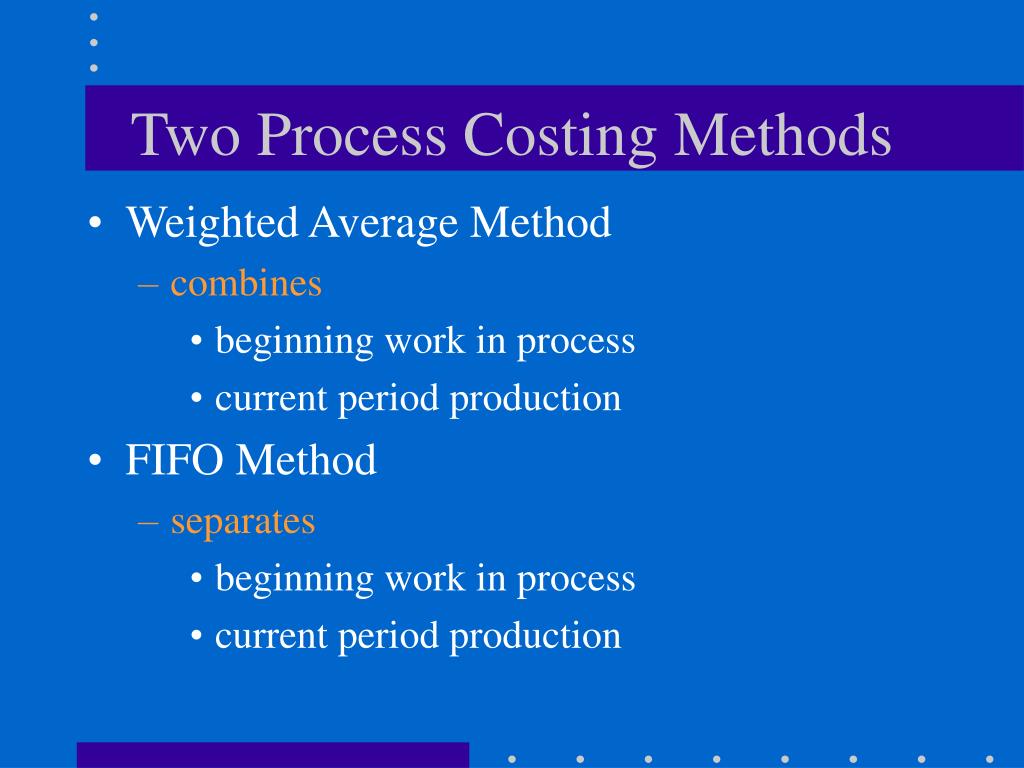 Two Process Costing Methods

• Weighted Average Method
– combines
• beginning work in process
• current period production

• FIFO Method
– separates
• beginning work in process
• current period production